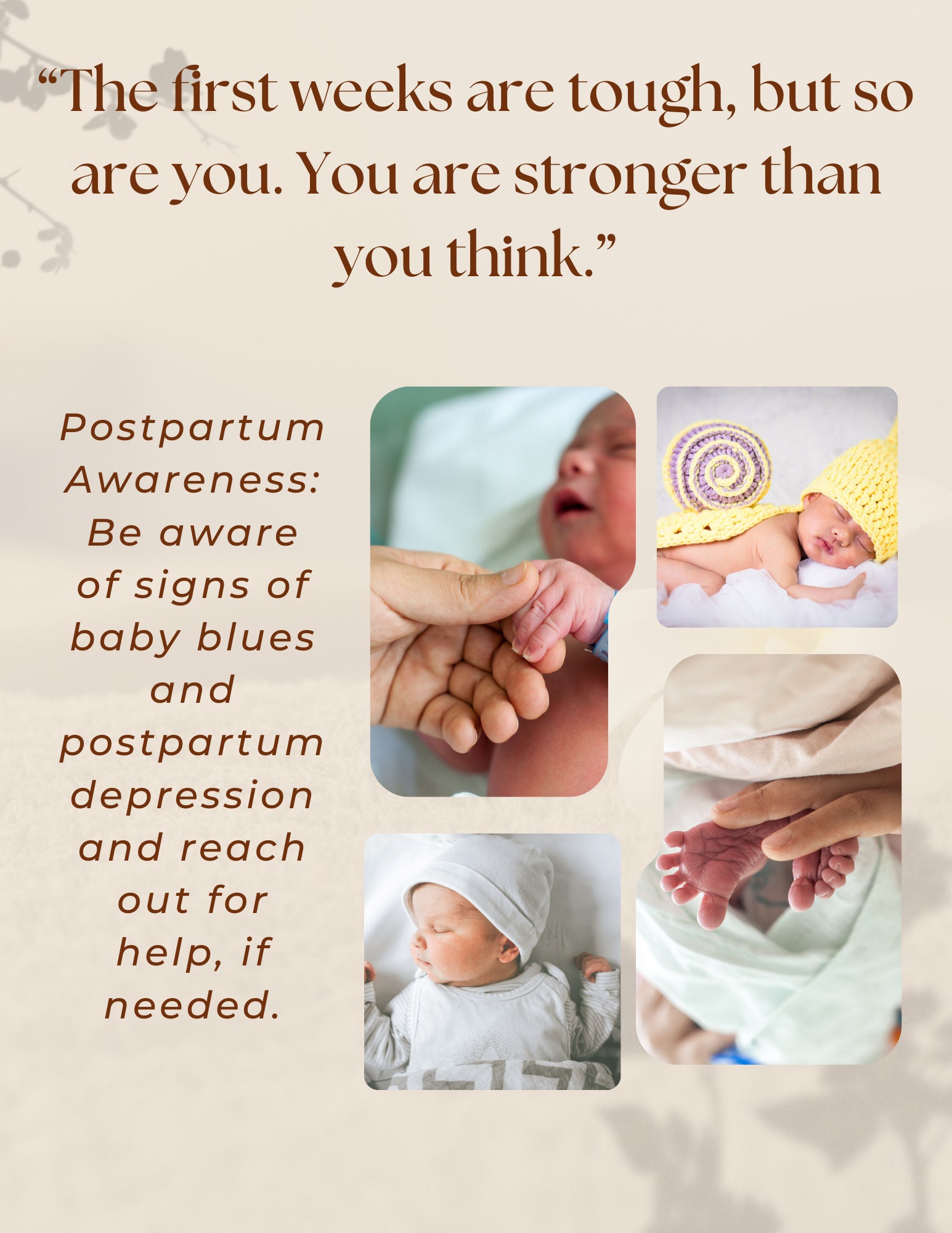 “The first weeks are tough, but so are you. You are stronger than you think.”

Postpartum Awareness: Be aware of signs of baby blues and postpartum depression and reach out for help, if needed.